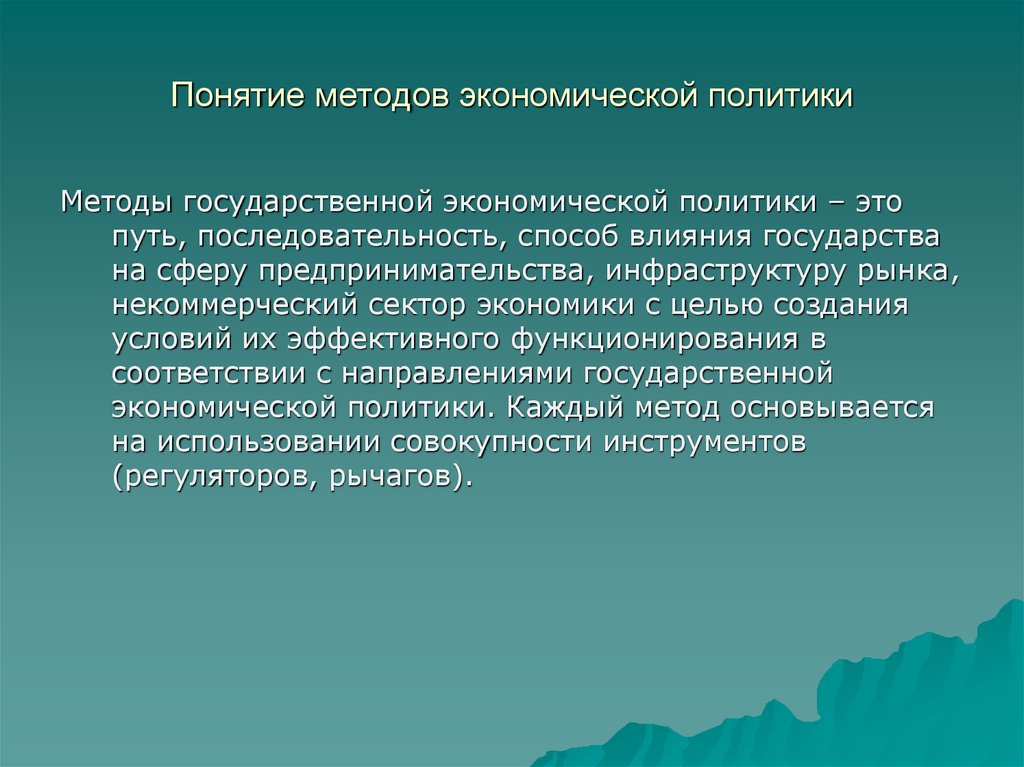 Понятие методов экономической политики

Методы государственной экономической политики – это путь, последовательность, способ влияния государства на сферу предпринимательства, инфраструктуру рынка, некоммерческий сектор экономики с целью создания условий их эффективного функционирования в соответствии с направлениями государственной экономической политики. Каждый метод основывается на использовании совокупности инструментов (регуляторов, рычагов).